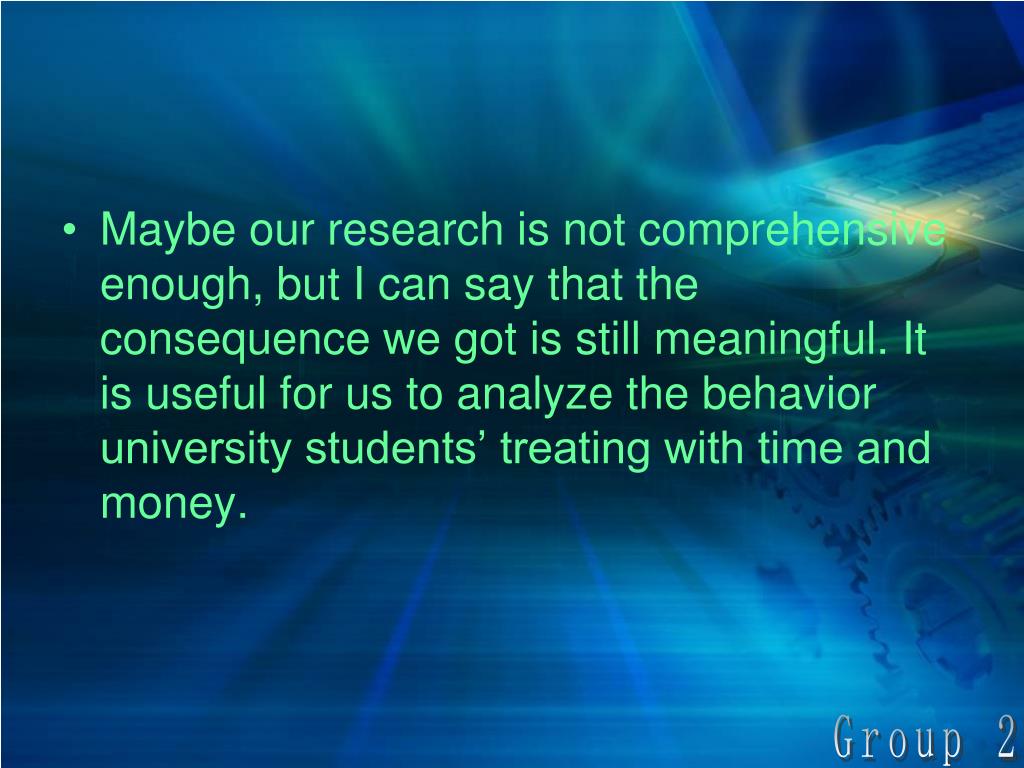 • Maybe our research is not comprehensive enough, but I can say that the consequence we got is still meaningful. It is useful for us to analyze the behavior university students’ treating with time and money.

Group 2